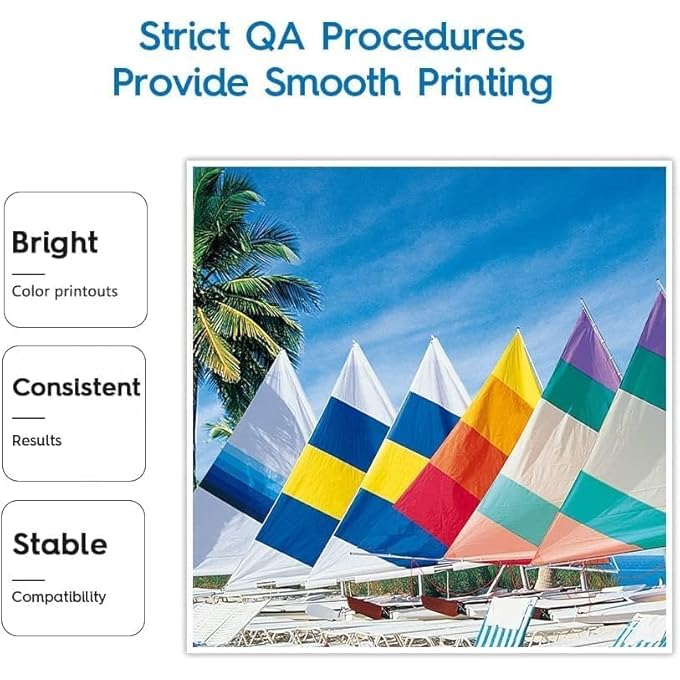 Strict QA Procedures Provide Smooth Printing

Bright

Color printouts

Consistent

Results

Stable

Compatibility